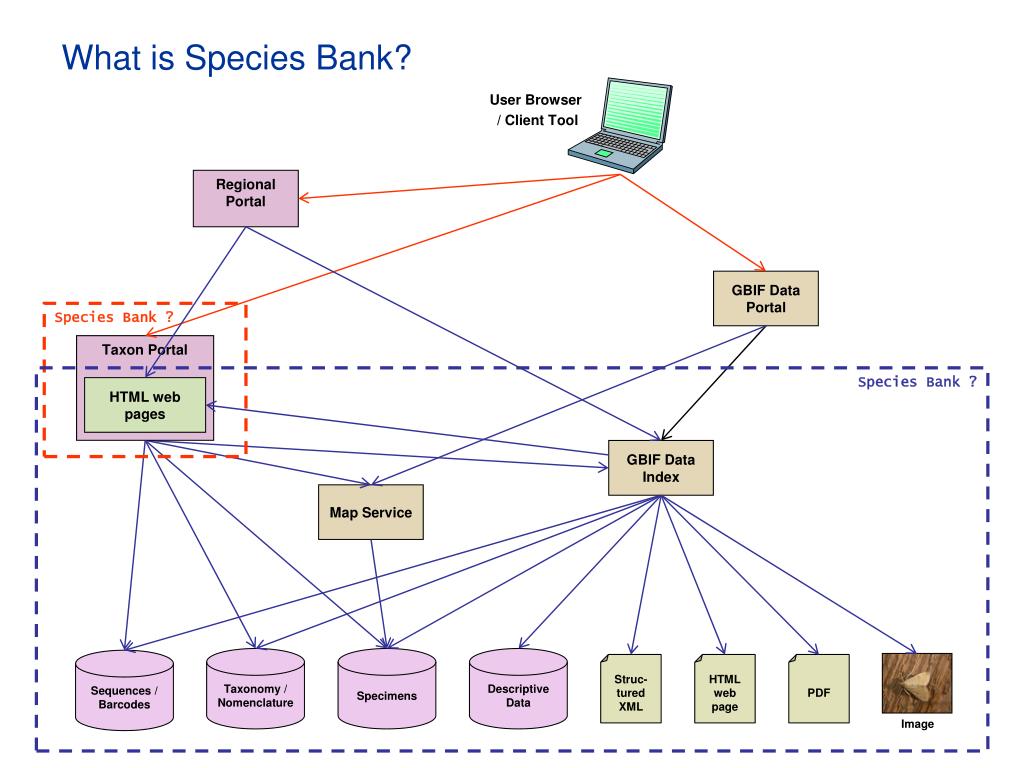 What is Species Bank?

User Browser / Client Tool

Regional Portal

GBIF Data Portal

Species Bank ?

Taxon Portal

HTML web pages

Species Bank ?

GBIF Data Index

Map Service

Sequences / Barcodes

Taxonomy / Nomenclature

Specimens

Descriptive Data

Structured XML

HTML web page

PDF

Image